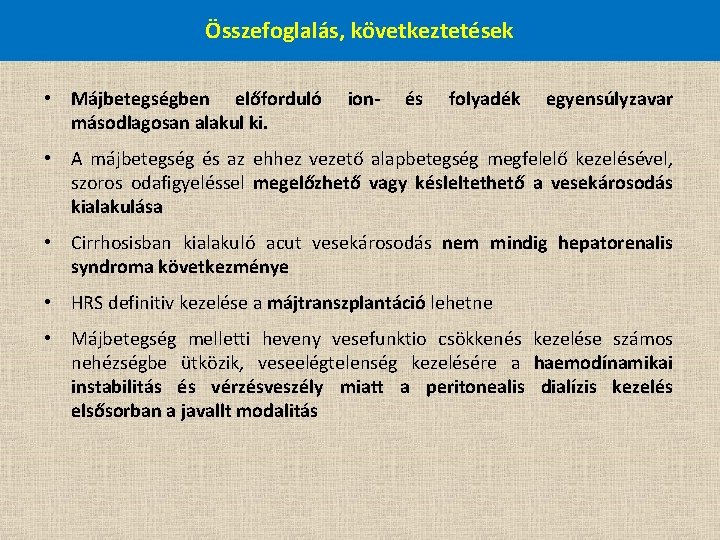 Összefoglalás, következtetések

• Májbetegségben előforduló ion- és folyadék egyensúlyzavar másodlagosan alakul ki.

• A májbetegség és az ehhez vezető alapbetegség megfelelő kezelésével, szoros odafigyeléssel megelőzhető vagy késleltethető a vesekárosodás kialakulása

• Cirrhosisban kialakuló acut vesekárosodás nem mindig hepatorenalis syndroma következménye

• HRS definitiv kezelése a májtranszplantáció lehetne

• Májbetegség melletti heveny vesefunktio csökkenés kezelése számos nehézségbe ütközik, veseelégtelenség kezelésére a haemodínamikai instabilitás és vérzésveszély miatt a peritonealis dialízis kezelés elsősorban a javallt modalitás